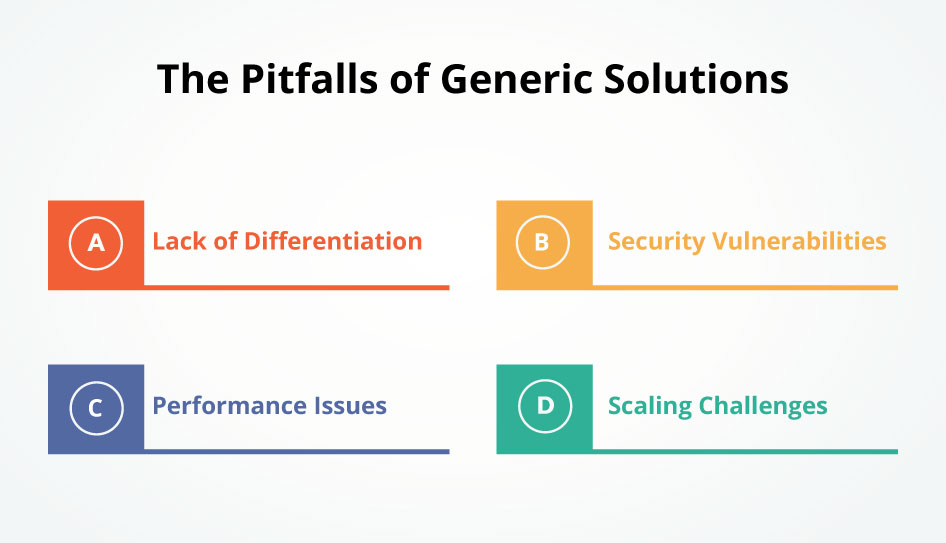 The Pitfalls of Generic Solutions

A Lack of Differentiation

B Security Vulnerabilities

C Performance Issues

D Scaling Challenges